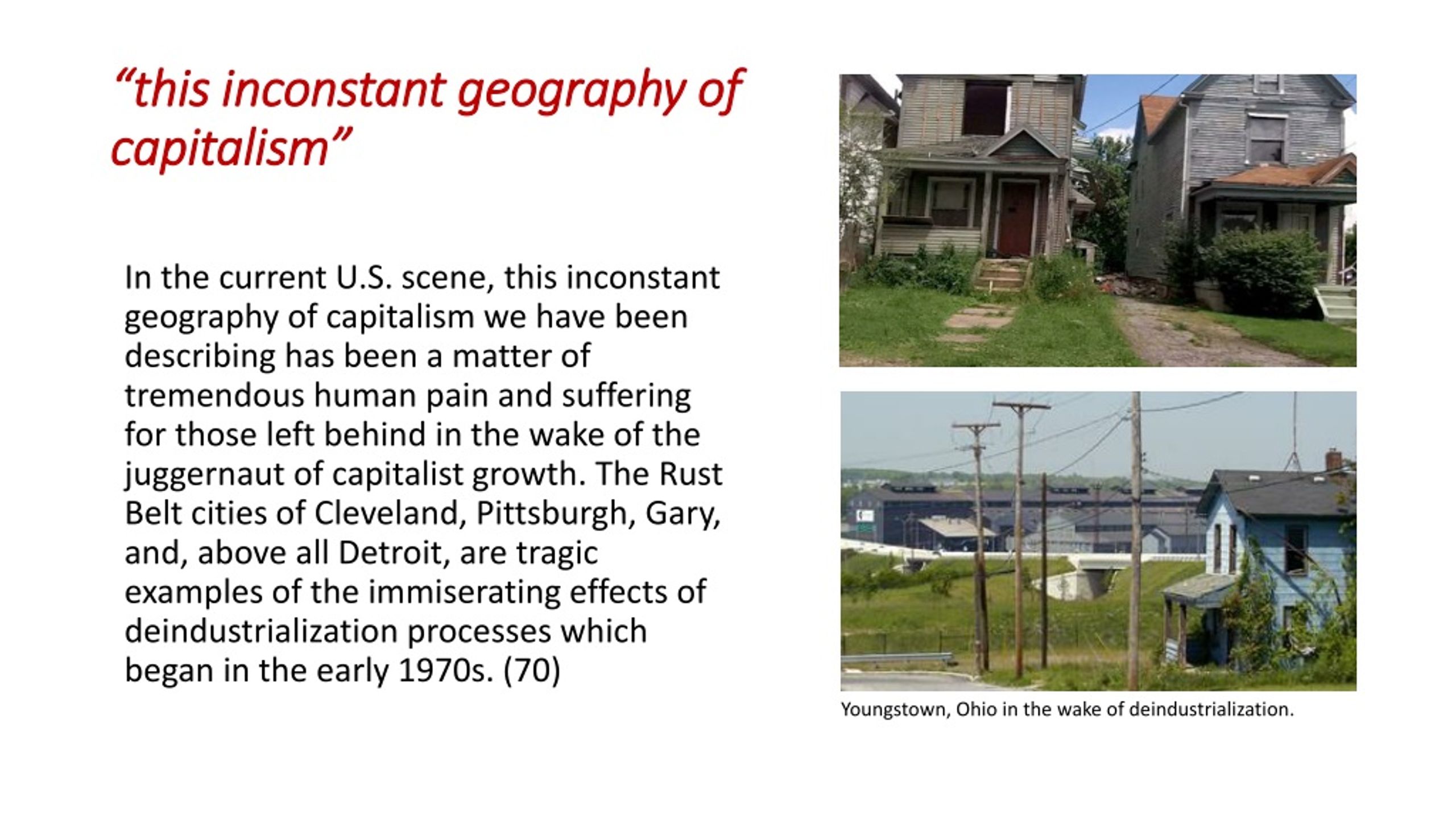 “this inconstant geography of capitalism”

In the current U.S. scene, this inconstant geography of capitalism we have been describing has been a matter of tremendous human pain and suffering for those left behind in the wake of the juggernaut of capitalist growth. The Rust Belt cities of Cleveland, Pittsburgh, Gary, and, above all Detroit, are tragic examples of the immiserating effects of deindustrialization processes which began in the early 1970s. (70)

Youngstown, Ohio in the wake of deindustrialization.